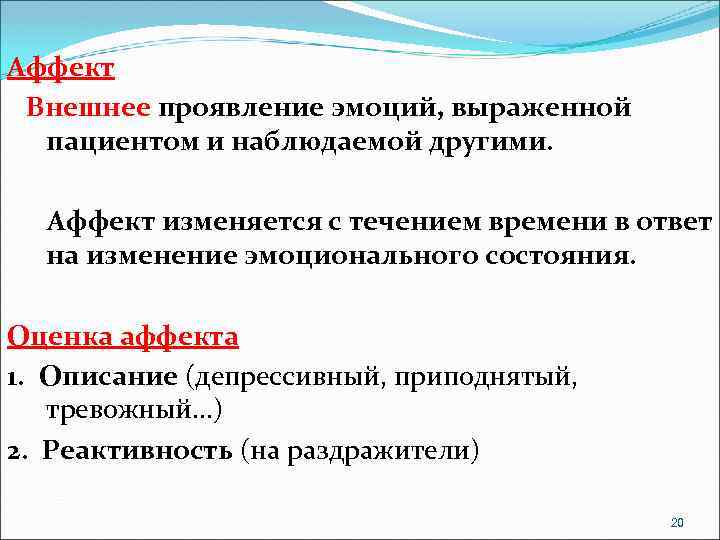 Аффект

Внешнее проявление эмоций, выраженной пациентом и наблюдаемой другими.

Аффект изменяется с течением времени в ответ на изменение эмоционального состояния.

Оценка аффекта

1. Описание (депрессивный, приподнятый, тревожный…)

2. Реактивность (на раздражители)

20